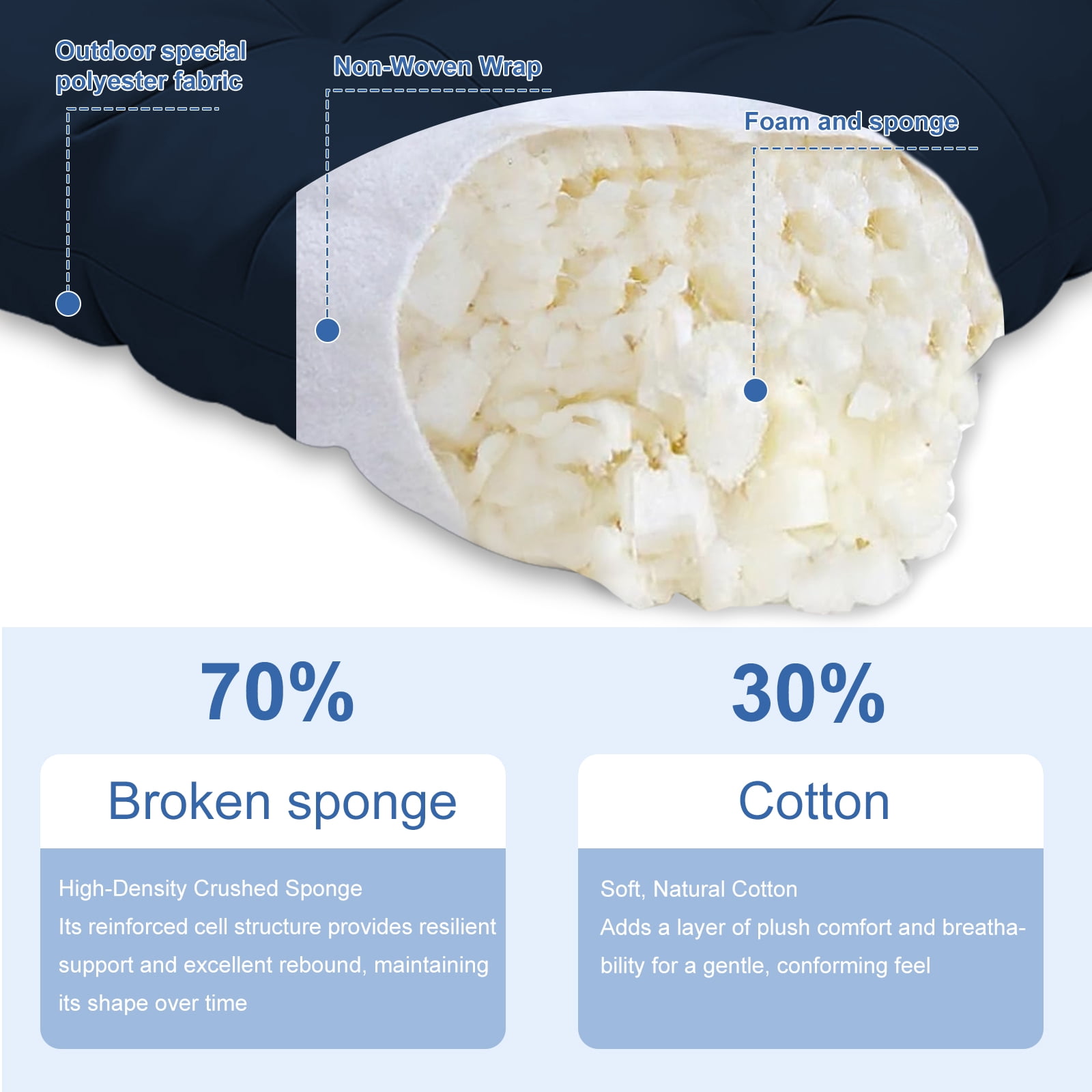 Outdoor special polyester fabric

Non-Woven Wrap

Foam and sponge

70%

Broken sponge

High-Density Crushed Sponge
Its reinforced cell structure provides resilient support and excellent rebound, maintaining its shape over time

30%

Cotton

Soft, Natural Cotton
Adds a layer of plush comfort and breathability for a gentle, conforming feel